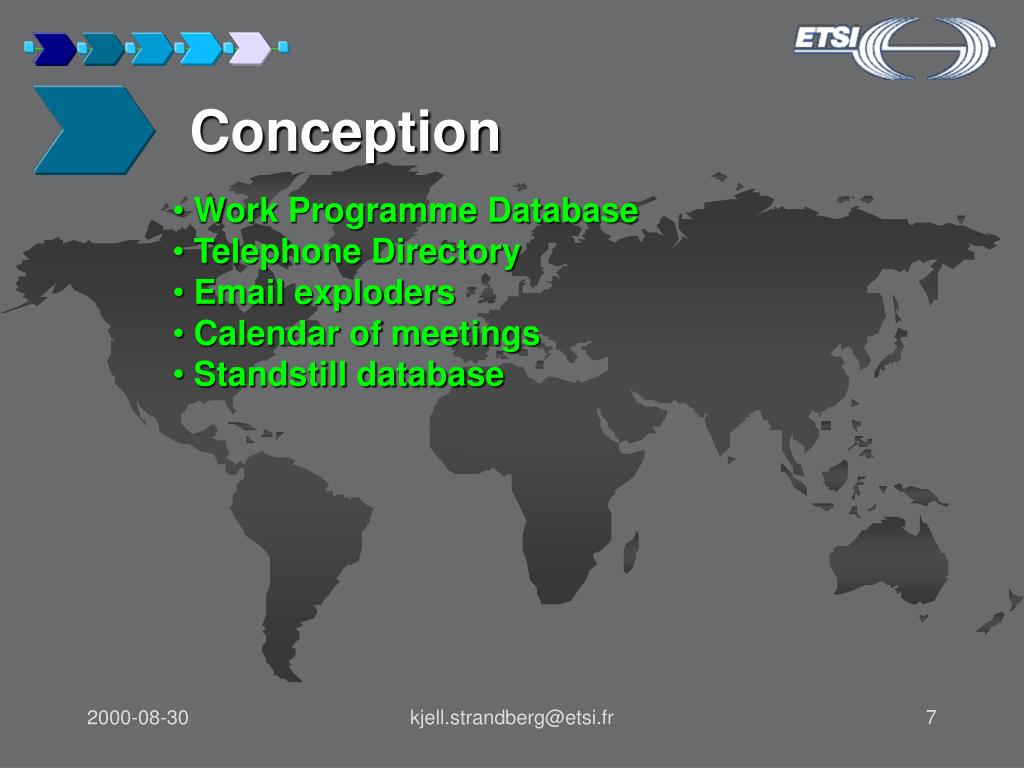 ETSI

Conception

• Work Programme Database
• Telephone Directory
• Email exploders
• Calendar of meetings
• Standstill database

2000-08-30 kjell.strandberg@etsi.fr 7